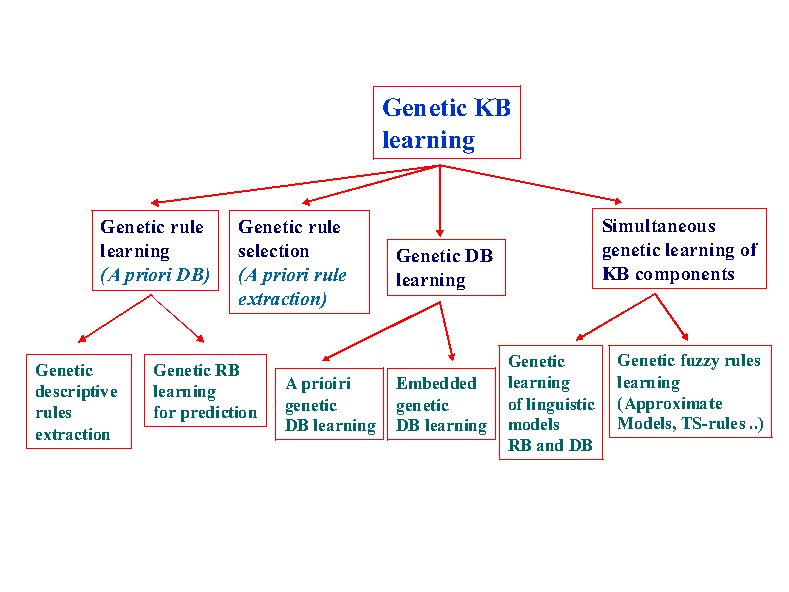 Genetic KB learning

Genetic rule learning
(A priori DB)

Genetic rule selection
(A priori rule extraction)

Genetic DB learning

Simultaneous genetic learning of KB components

Genetic descriptive rules extraction

Genetic RB learning for prediction

A prioiri genetic DB learning

Embedded genetic DB learning

Genetic learning of linguistic models RB and DB

Genetic fuzzy rules learning (Approximate Models, TS-rules ..)